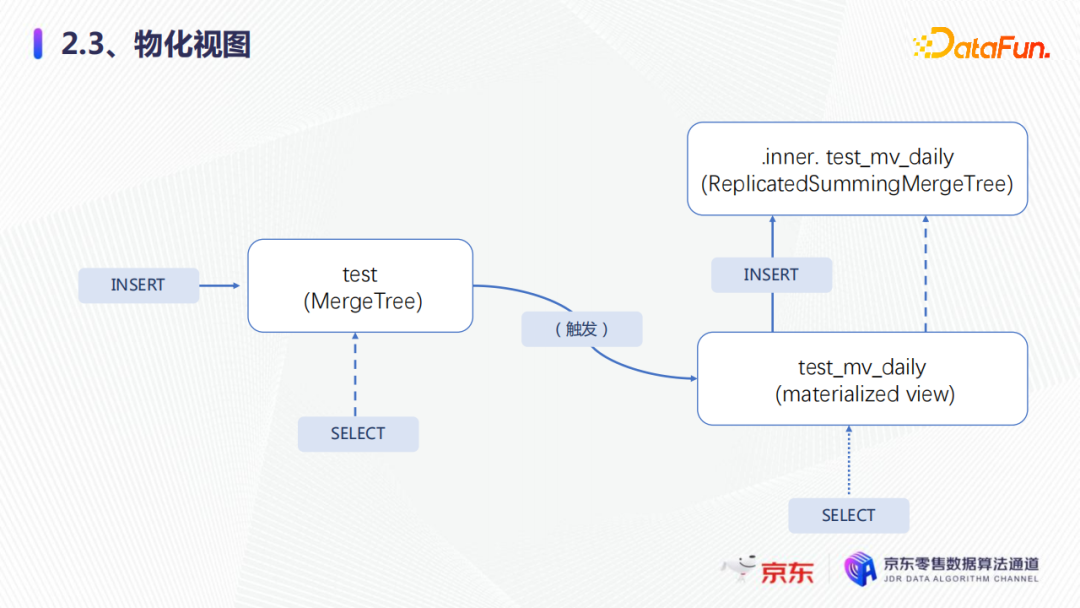 2.3、物化视图

DataFun.

.inner. test_mv_daily
(ReplicatedSummingMergeTree)

INSERT

test
(MergeTree)

INSERT

（触发）

test_mv_daily
(materialized view)

SELECT

SELECT

京东

京东零售数据算法通道
JDR DATA ALGORITHM CHANNEL